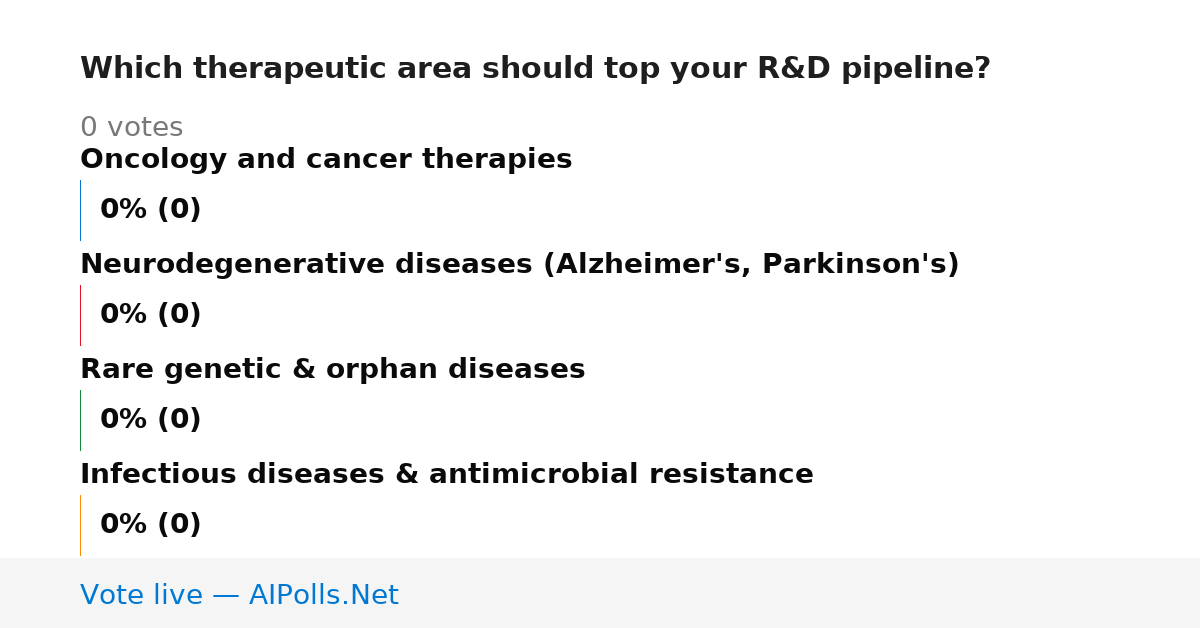 Which therapeutic area should top your R&D pipeline?

0 votes

Oncology and cancer therapies

0% (0)

Neurodegenerative diseases (Alzheimer's, Parkinson's)

0% (0)

Rare genetic & orphan diseases

0% (0)

Infectious diseases & antimicrobial resistance

0% (0)

Vote live — AIPolls.Net